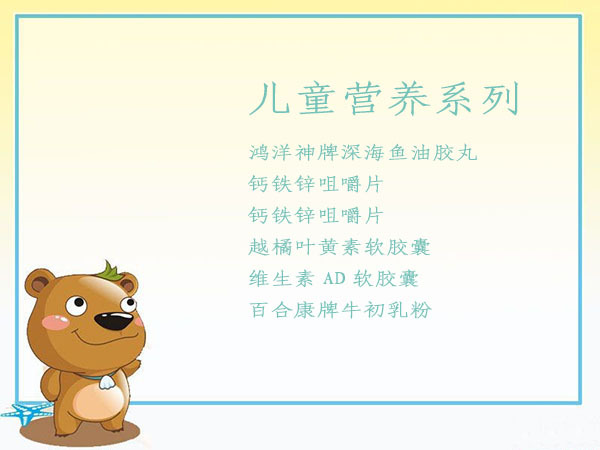 儿童营养系列

鸿洋神牌深海鱼油胶丸
钙铁锌咀嚼片
钙铁锌咀嚼片
越橘叶黄素软胶囊
维生素 AD 软胶囊
百合康牌牛初乳粉